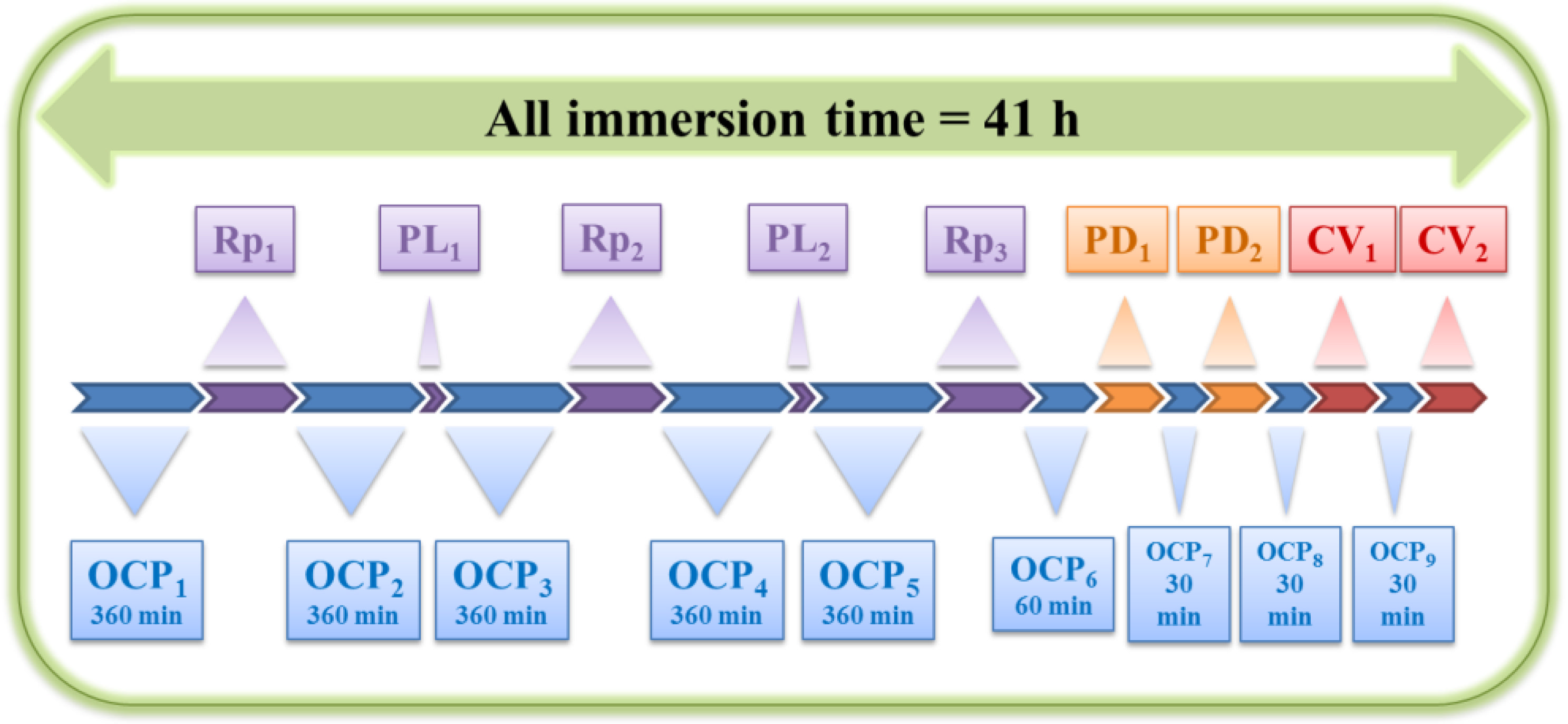 All immersion time = 41 h

$Rp_1$ $PL_1$ $Rp_2$ $PL_2$ $Rp_3$ $PD_1$ $PD_2$ $CV_1$ $CV_2$

$OCP_1$ 360 min

$OCP_2$ 360 min

$OCP_3$ 360 min

$OCP_4$ 360 min

$OCP_5$ 360 min

$OCP_6$ 60 min

$OCP_7$ 30 min

$OCP_8$ 30 min

$OCP_9$ 30 min